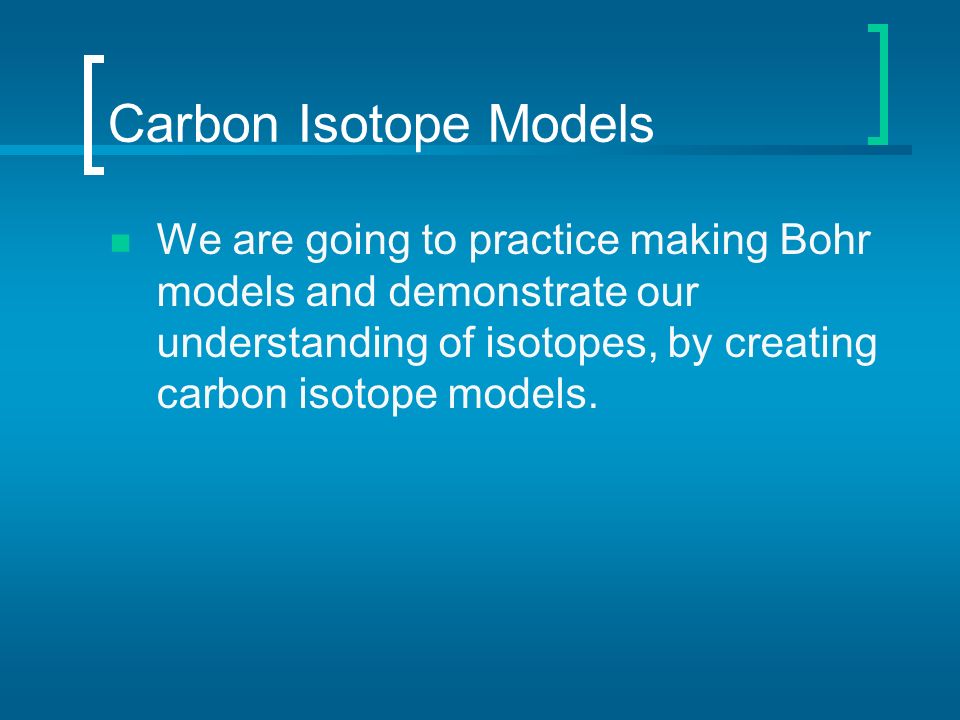 Carbon Isotope Models

We are going to practice making Bohr models and demonstrate our understanding of isotopes, by creating carbon isotope models.